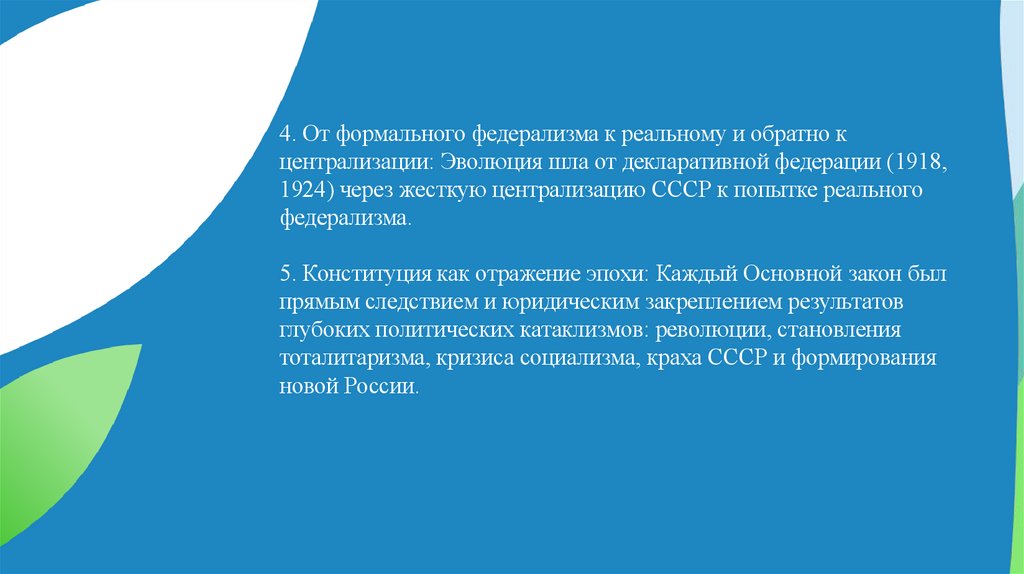 4. От формального федерализма к реальному и обратно к централизации: Эволюция шла от декларативной федерации (1918, 1924) через жесткую централизацию СССР к попытке реального федерализма.

5. Конституция как отражение эпохи: Каждый Основной закон был прямым следствием и юридическим закреплением результатов глубоких политических катаклизмов: революции, становления тоталитаризма, кризиса социализма, краха СССР и формирования новой России.